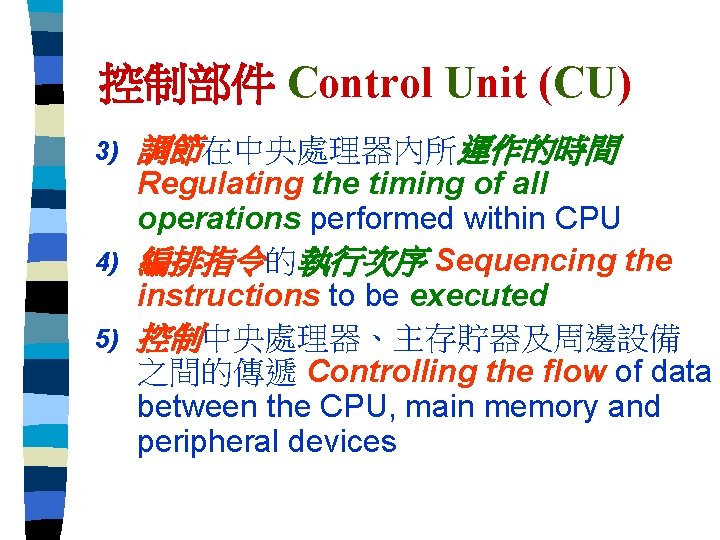 控制部件 Control Unit (CU)

3) 調節在中央處理器內所運作的時間 Regulating the timing of all operations performed within CPU

4) 編排指令的執行次序 Sequencing the instructions to be executed

5) 控制中央處理器、主存貯器及周邊設備之間的傳遞 Controlling the flow of data between the CPU, main memory and peripheral devices